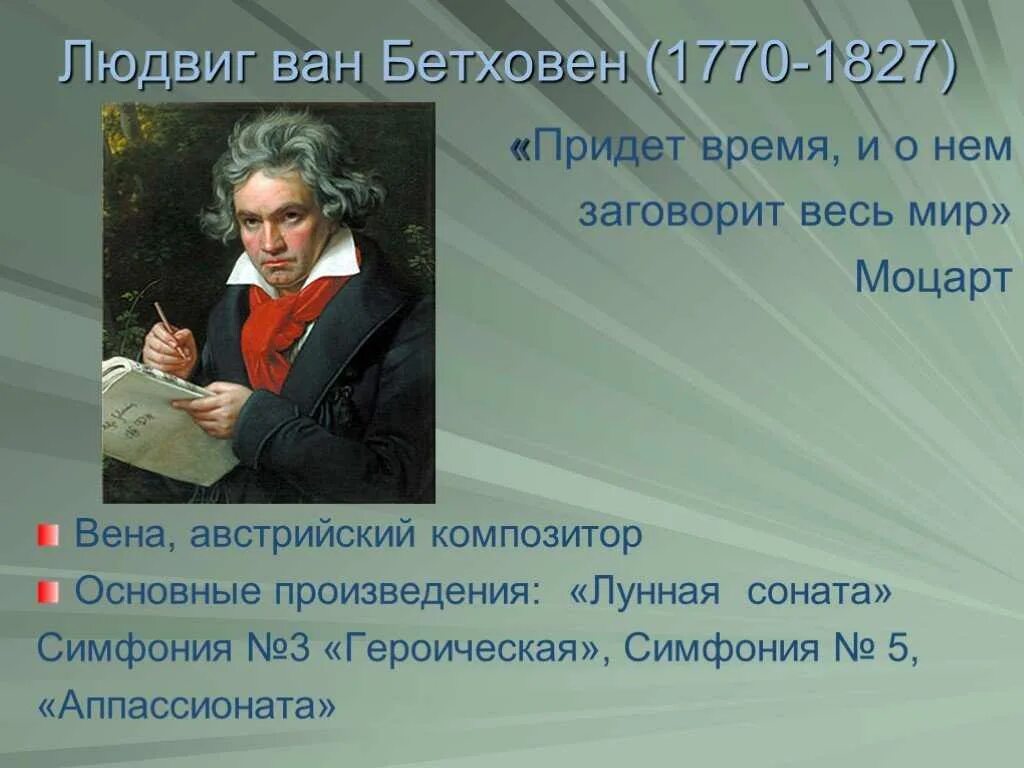 Людвиг ван Бетховен (1770-1827)

«Придет время, и о нем заговорит весь мир»
Моцарт

Вена, австрийский композитор

Основные произведения: «Лунная соната» Симфония №3 «Героическая», Симфония № 5, «Аппассионата»